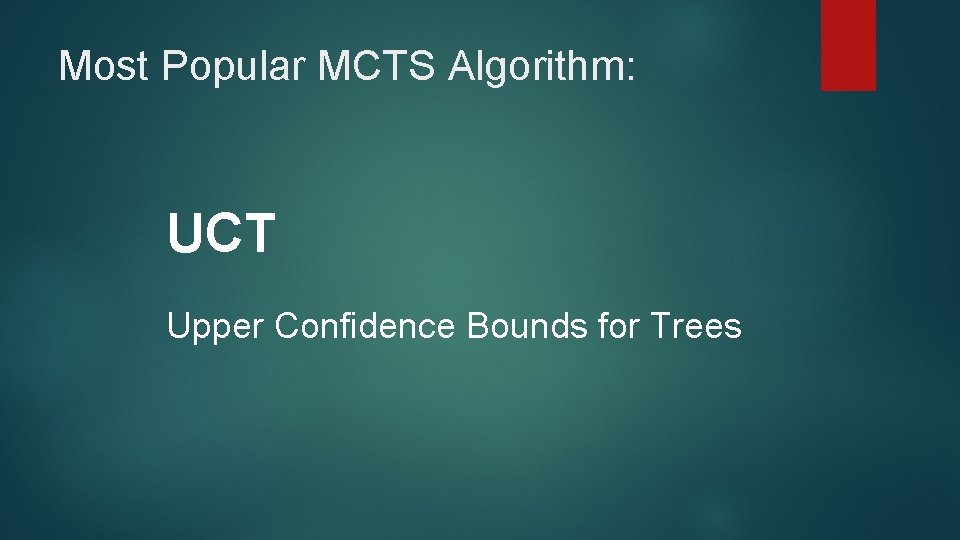 Most Popular MCTS Algorithm:

UCT

Upper Confidence Bounds for Trees